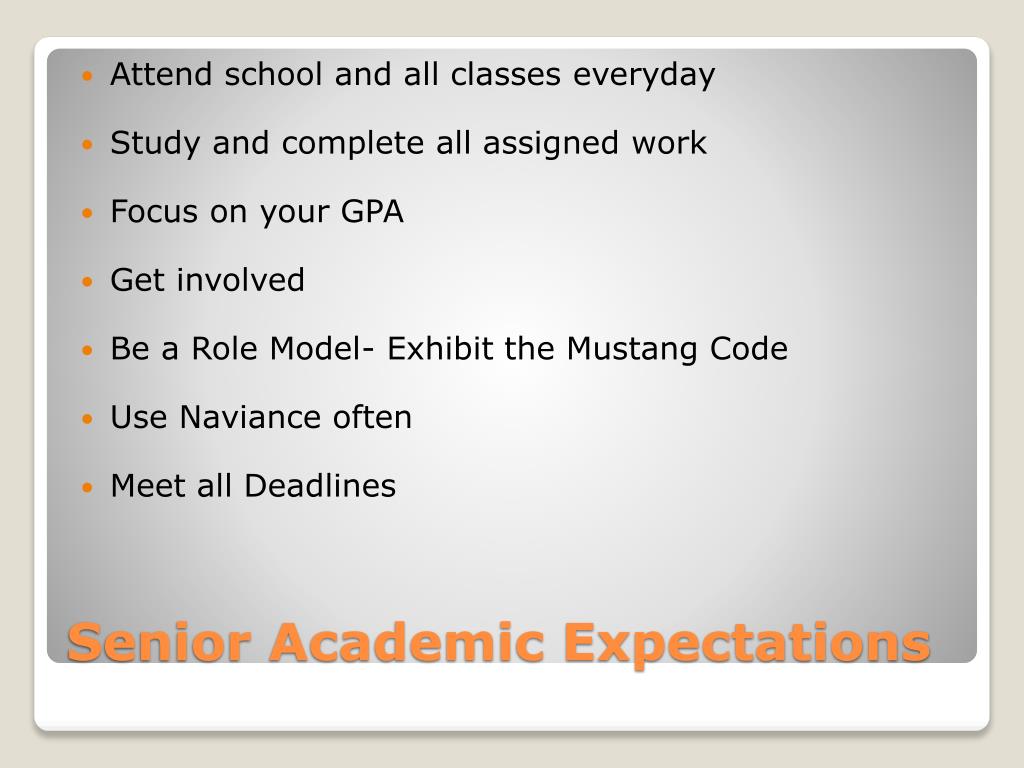 - Attend school and all classes everyday
- Study and complete all assigned work
- Focus on your GPA
- Get involved
- Be a Role Model- Exhibit the Mustang Code
- Use Naviance often
- Meet all Deadlines

Senior Academic Expectations